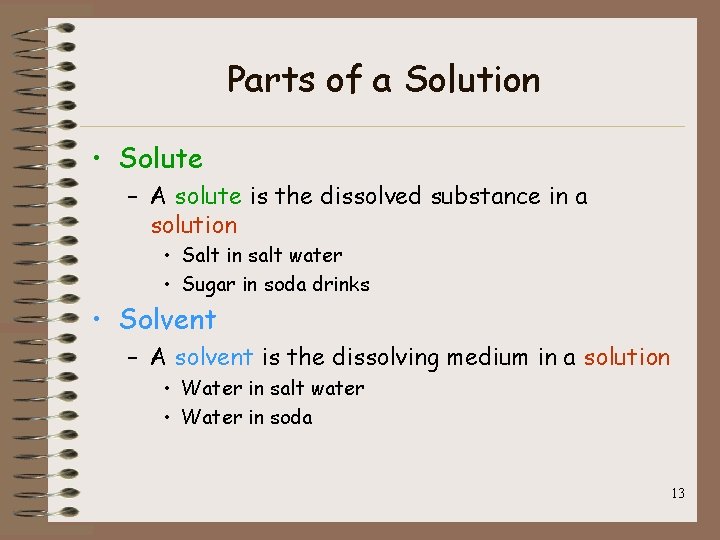 Parts of a Solution

• Solute
– A solute is the dissolved substance in a solution
• Salt in salt water
• Sugar in soda drinks

• Solvent
– A solvent is the dissolving medium in a solution
• Water in salt water
• Water in soda

13